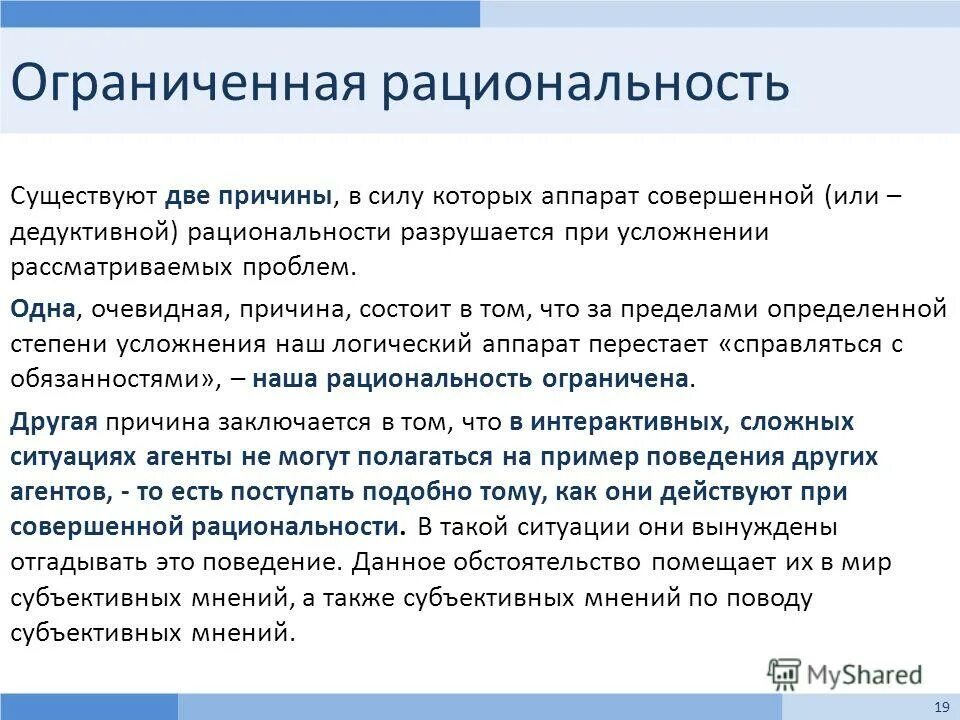 Ограниченная рациональность

Существуют две причины, в силу которых аппарат совершенной (или – дедуктивной) рациональности разрушается при усложнении рассматриваемых проблем.

Одна, очевидная, причина, состоит в том, что за пределами определенной степени усложнения наш логический аппарат перестает «справляться с обязанностями», – наша рациональность ограничена.

Другая причина заключается в том, что в интерактивных, сложных ситуациях агенты не могут полагаться на пример поведения других агентов, - то есть поступать подобно тому, как они действуют при совершенной рациональности. В такой ситуации они вынуждены отгадывать это поведение. Данное обстоятельство помещает их в мир субъективных мнений, а также субъективных мнений по поводу субъективных мнений.

MyShared

19